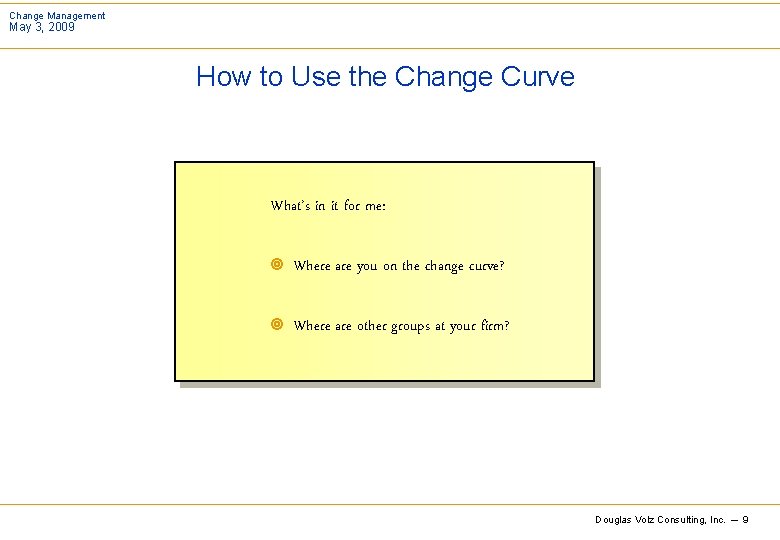 Change Management
May 3, 2009

How to Use the Change Curve

What's in it for me:

Where are you on the change curve?

Where are other groups at your firm?

Douglas Volz Consulting, Inc. — 9